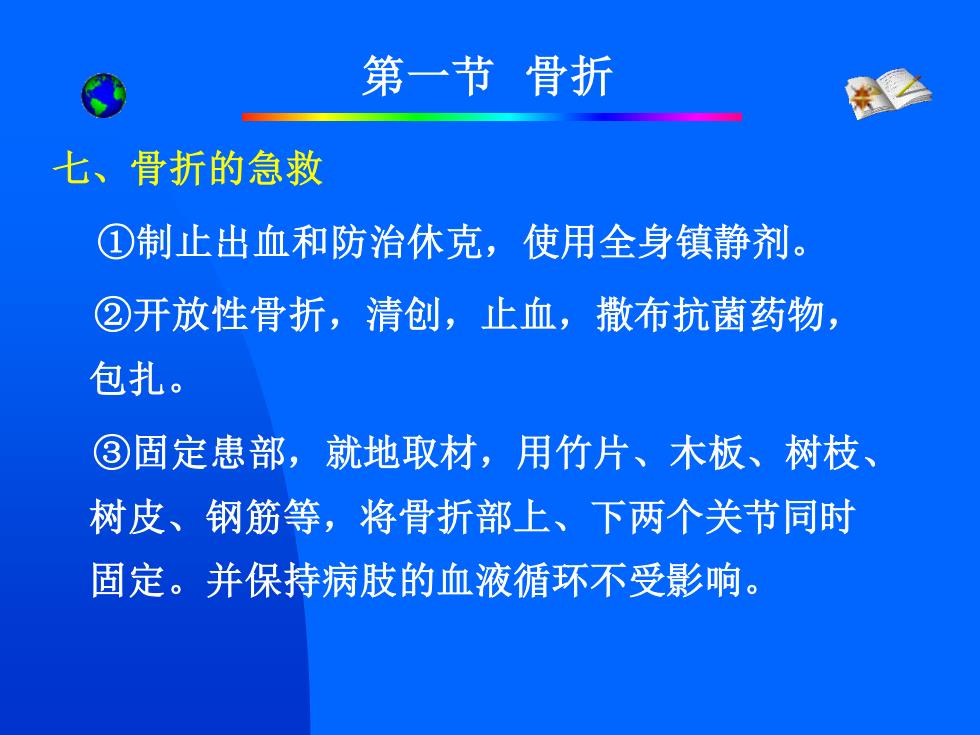 第一节 骨折

七、骨折的急救

①制止出血和防治休克，使用全身镇静剂。

②开放性骨折，清创，止血，撒布抗菌药物，包扎。

③固定患部，就地取材，用竹片、木板、树枝、树皮、钢筋等，将骨折部上、下两个关节同时固定。并保持病肢的血液循环不受影响。